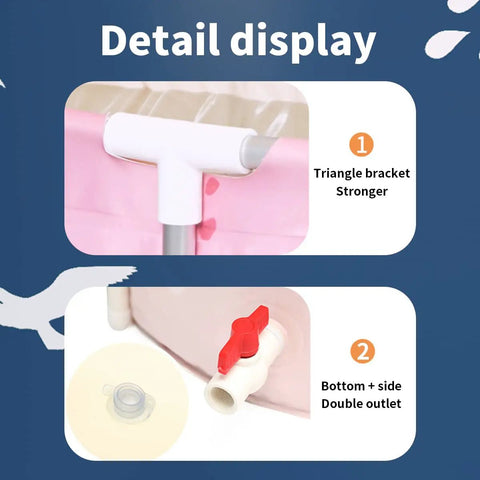 Detail display

1

Triangle bracket
Stronger

2

Bottom + side
Double outlet